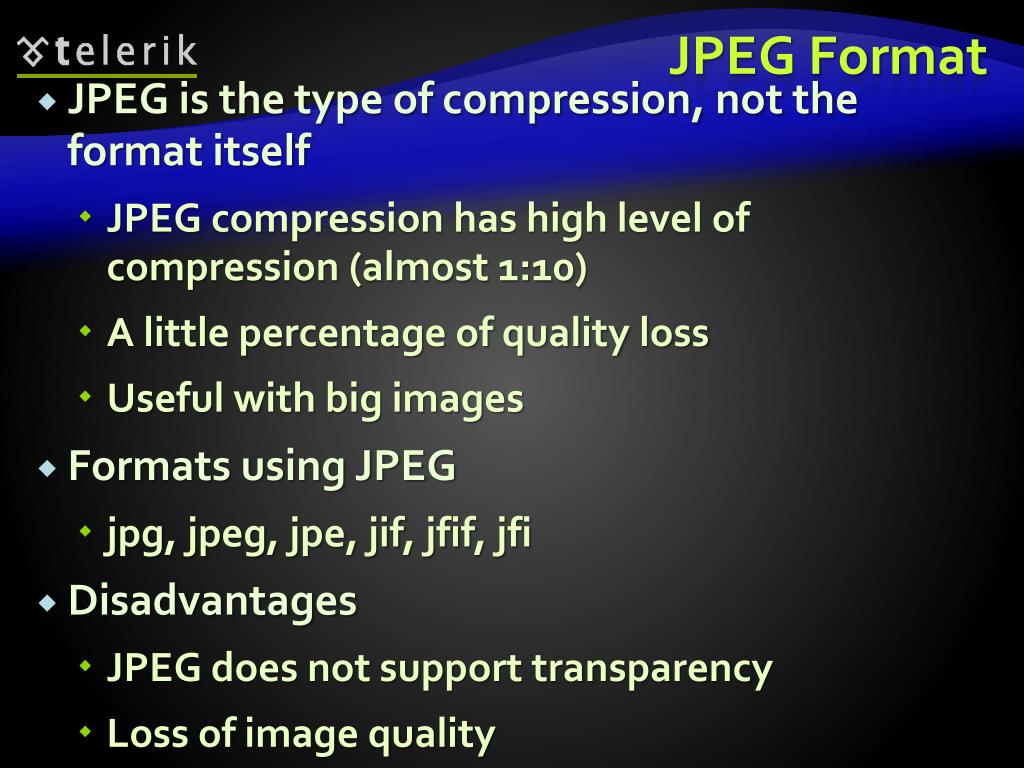 telerik

JPEG Format

JPEG is the type of compression, not the format itself

JPEG compression has high level of compression (almost 1:10)

A little percentage of quality loss

Useful with big images

Formats using JPEG

jpg, jpeg, jpe, jif, jfif, jfi

Disadvantages

JPEG does not support transparency

Loss of image quality